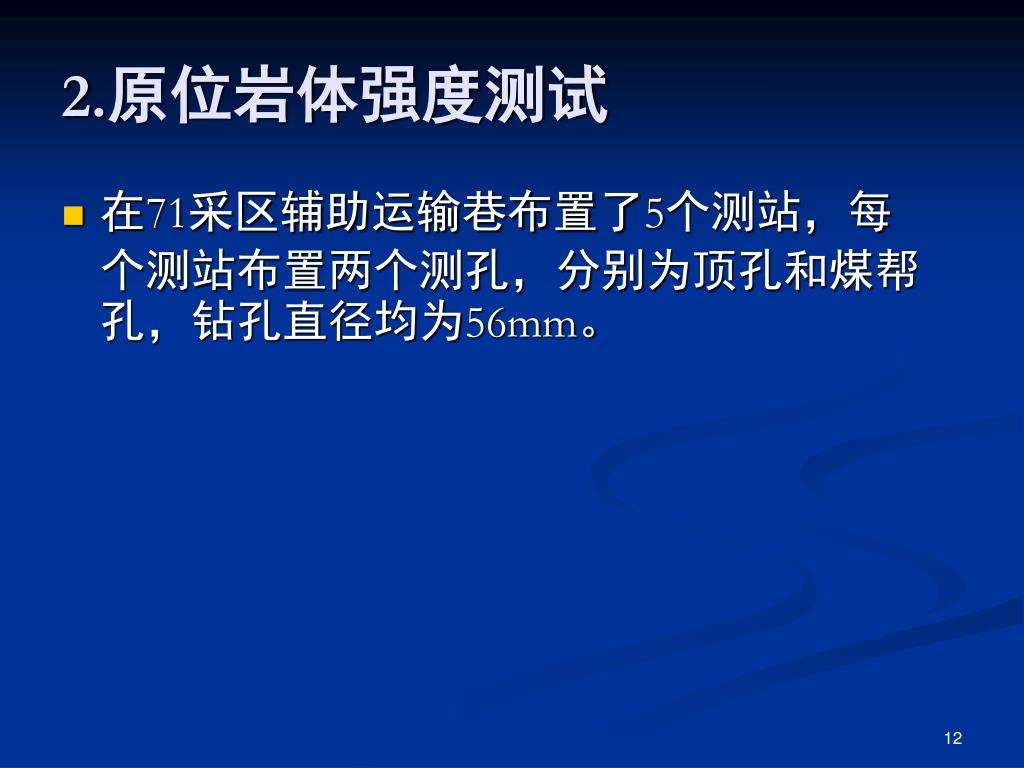 2.原位岩体强度测试

在71采区辅助运输巷布置了5个测站，每个测站布置两个测孔，分别为顶孔和煤帮孔，钻孔直径均为56mm。

12